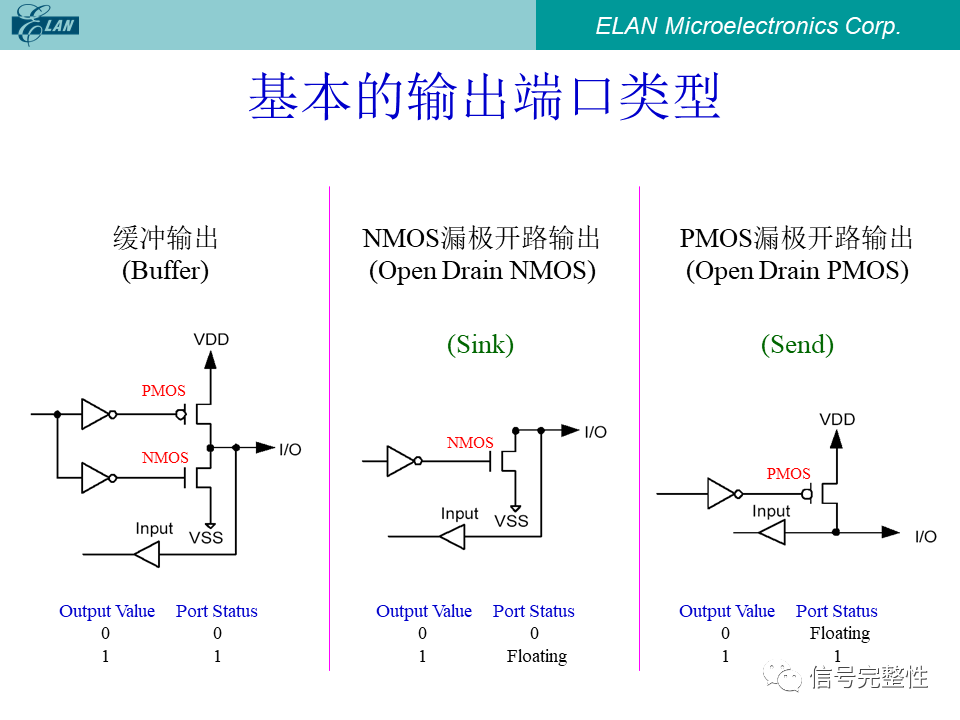 ELAN

ELAN Microelectronics Corp.

基本的输出端口类型

缓冲输出
(Buffer)

VDD
PMOS
NMOS
I/O
Input
VSS

| Output Value | Port Status |
|---|---|
| 0 | 0 |
| 1 | 1 |

NMOS漏极开路输出
(Open Drain NMOS)

(Sink)

NMOS
I/O
Input
VSS

| Output Value | Port Status |
|---|---|
| 0 | 0 |
| 1 | Floating |

PMOS漏极开路输出
(Open Drain PMOS)

(Send)

VDD
PMOS
Input
I/O

| Output Value | Port Status |
|---|---|
| 0 | Floating |
| 1 | 1 |

信号完整性